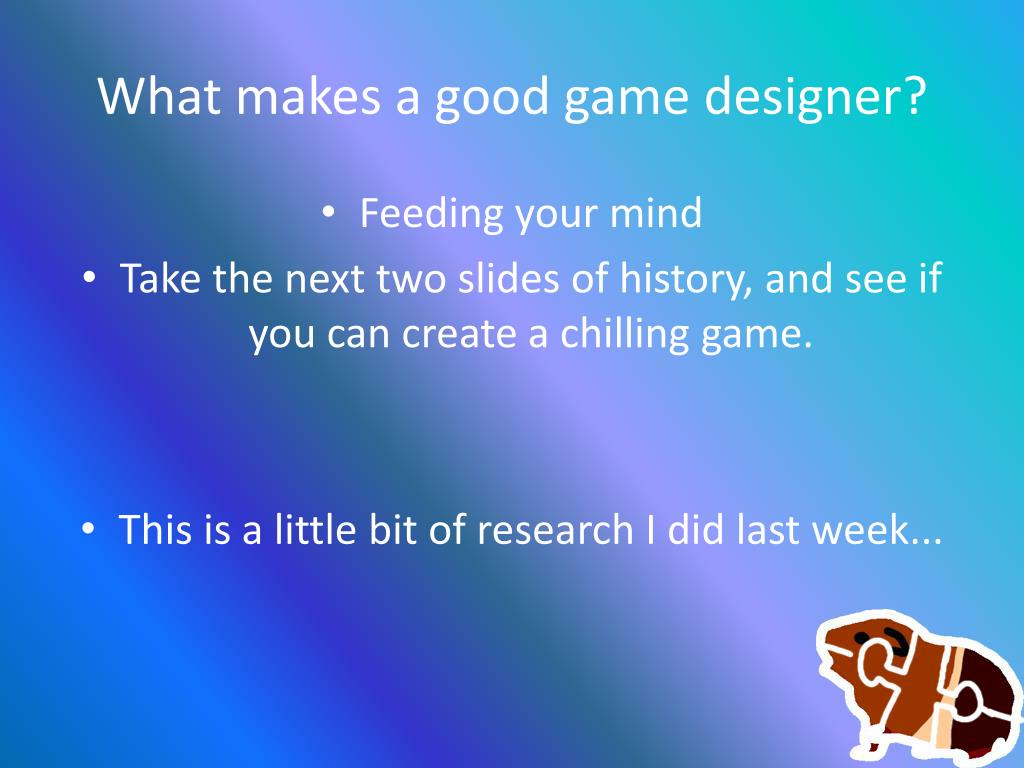 What makes a good game designer?

• Feeding your mind
• Take the next two slides of history, and see if you can create a chilling game.

• This is a little bit of research I did last week...